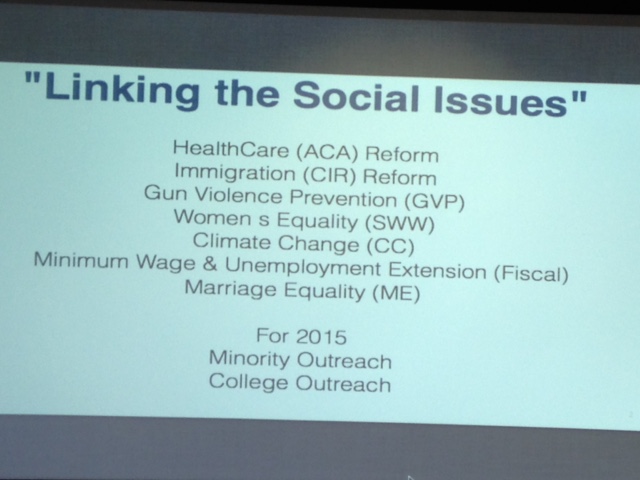 "Linking the Social Issues"

HealthCare (ACA) Reform
Immigration (CIR) Reform
Gun Violence Prevention (GVP)
Women s Equality (SWW)
Climate Change (CC)
Minimum Wage & Unemployment Extension (Fiscal)
Marriage Equality (ME)

For 2015
Minority Outreach
College Outreach